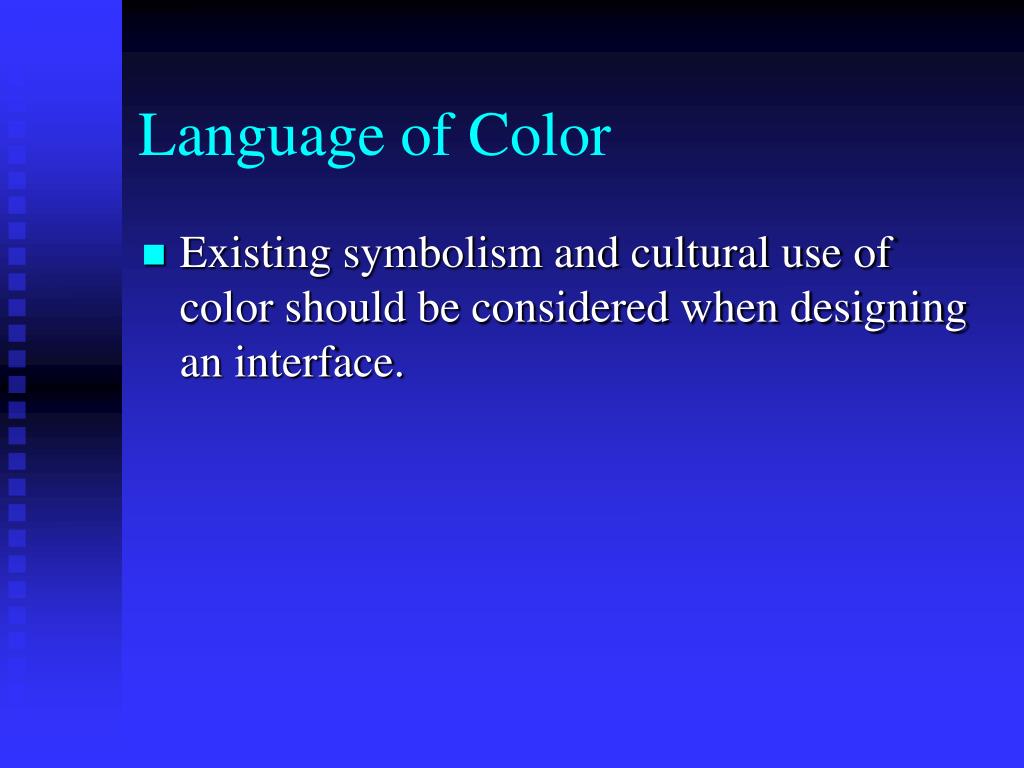 Language of Color

Existing symbolism and cultural use of color should be considered when designing an interface.